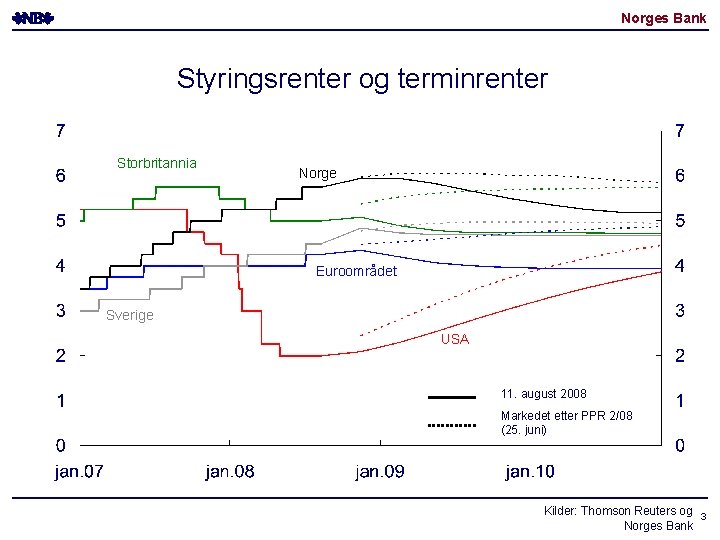 NB

Norges Bank

Styringsrenter og terminrenter

7
6
5
4
3
2
1
0

7
6
5
4
3
2
1
0

Storbritannia

Norge

Euroområdet

Sverige

USA

11. august 2008

Markedet etter PPR 2/08 (25. juni)

jan.07 jan.08 jan.09 jan.10

Kilder: Thomson Reuters og Norges Bank

3